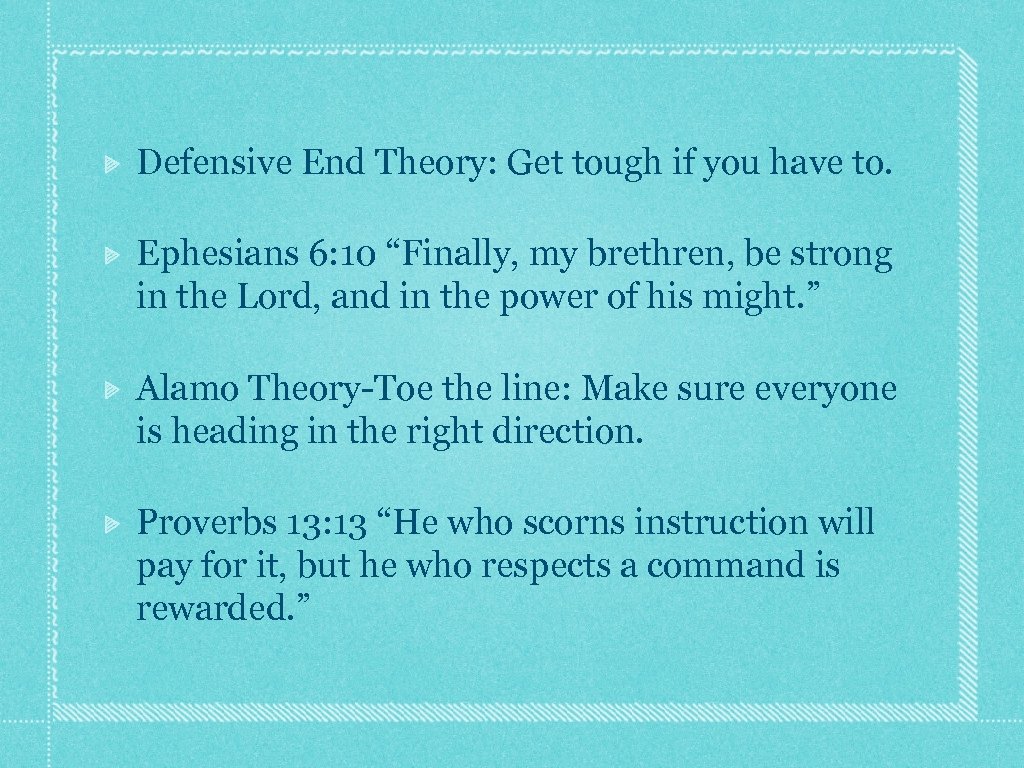 Defensive End Theory: Get tough if you have to.

Ephesians 6: 10 “Finally, my brethren, be strong in the Lord, and in the power of his might.”

Alamo Theory-Toe the line: Make sure everyone is heading in the right direction.

Proverbs 13: 13 “He who scorns instruction will pay for it, but he who respects a command is rewarded.”